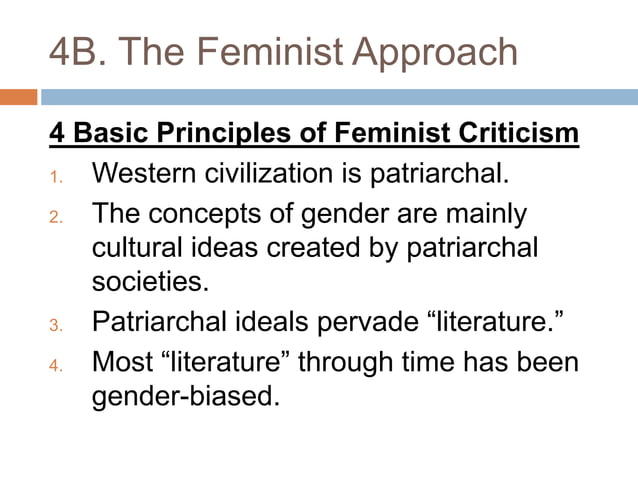 4B. The Feminist Approach

4 Basic Principles of Feminist Criticism

1. Western civilization is patriarchal.
2. The concepts of gender are mainly cultural ideas created by patriarchal societies.
3. Patriarchal ideals pervade “literature.”
4. Most “literature” through time has been gender-biased.